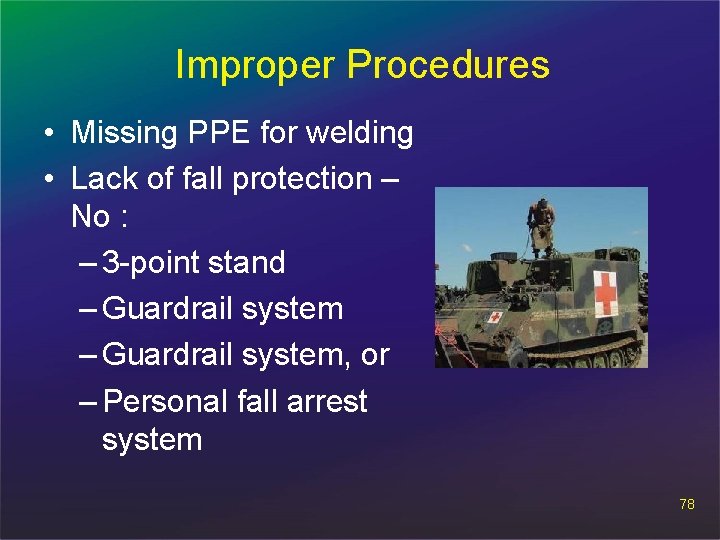 Improper Procedures

• Missing PPE for welding
• Lack of fall protection – No :
– 3-point stand
– Guardrail system
– Guardrail system, or
– Personal fall arrest system

78